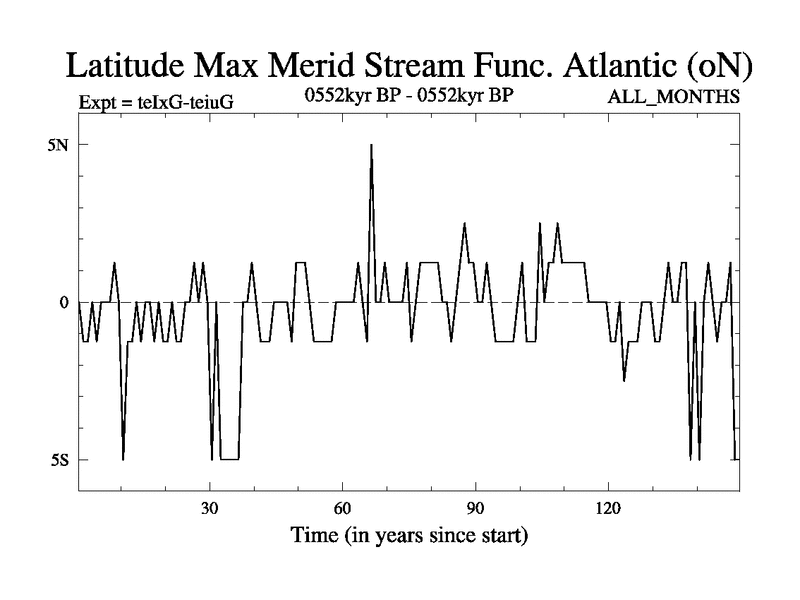 Latitude Max Merid Stream Func. Atlantic (oN)

Expt = teIxG-teiuG

0552kyr BP - 0552kyr BP

ALL_MONTHS

5N

0

5S

30

60

90

120

Time (in years since start)